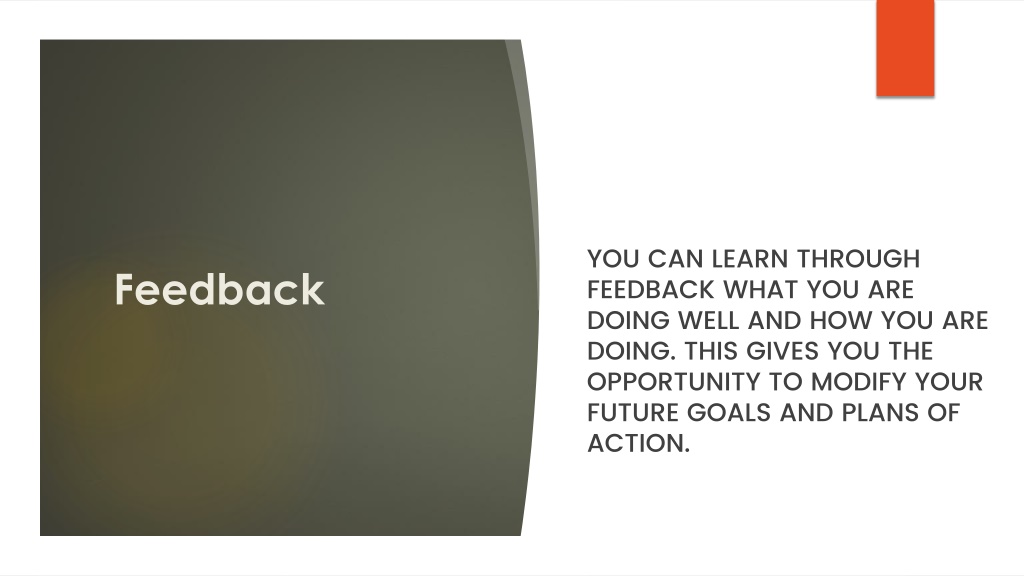 Feedback

YOU CAN LEARN THROUGH FEEDBACK WHAT YOU ARE DOING WELL AND HOW YOU ARE DOING. THIS GIVES YOU THE OPPORTUNITY TO MODIFY YOUR FUTURE GOALS AND PLANS OF ACTION.